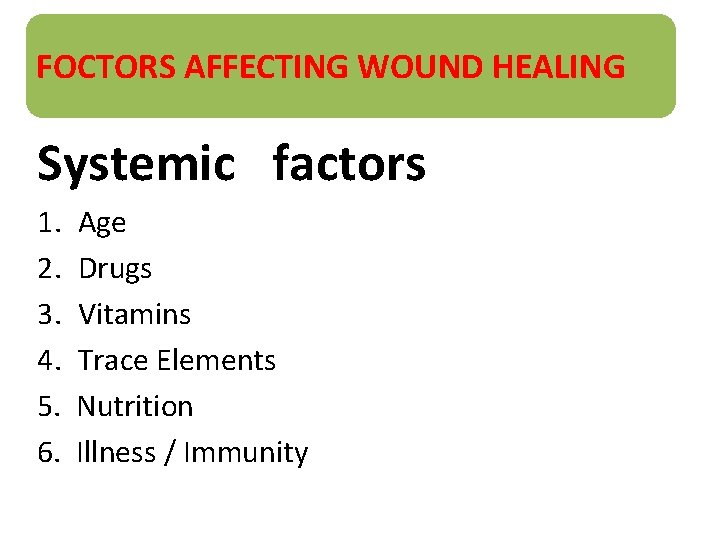 FOCTORS AFFECTING WOUND HEALING

Systemic factors

1. Age
2. Drugs
3. Vitamins
4. Trace Elements
5. Nutrition
6. Illness / Immunity